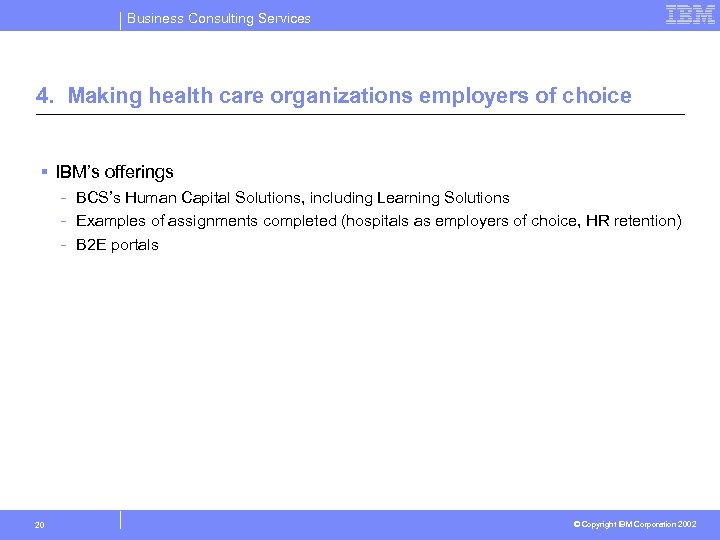 Business Consulting Services

IBM

4. Making health care organizations employers of choice

▪ IBM's offerings

- BCS's Human Capital Solutions, including Learning Solutions
- Examples of assignments completed (hospitals as employers of choice, HR retention)
- B2E portals

20

© Copyright IBM Corporation 2002